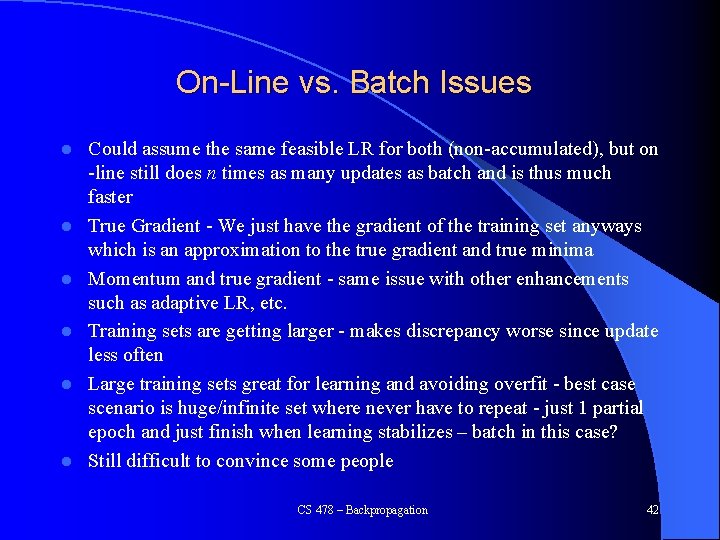 On-Line vs. Batch Issues

- Could assume the same feasible LR for both (non-accumulated), but on -line still does $n$ times as many updates as batch and is thus much faster
- True Gradient - We just have the gradient of the training set anyways which is an approximation to the true gradient and true minima
- Momentum and true gradient - same issue with other enhancements such as adaptive LR, etc.
- Training sets are getting larger - makes discrepancy worse since update less often
- Large training sets great for learning and avoiding overfit - best case scenario is huge/infinite set where never have to repeat - just 1 partial epoch and just finish when learning stabilizes – batch in this case?
- Still difficult to convince some people

CS 478 – Backpropagation

42